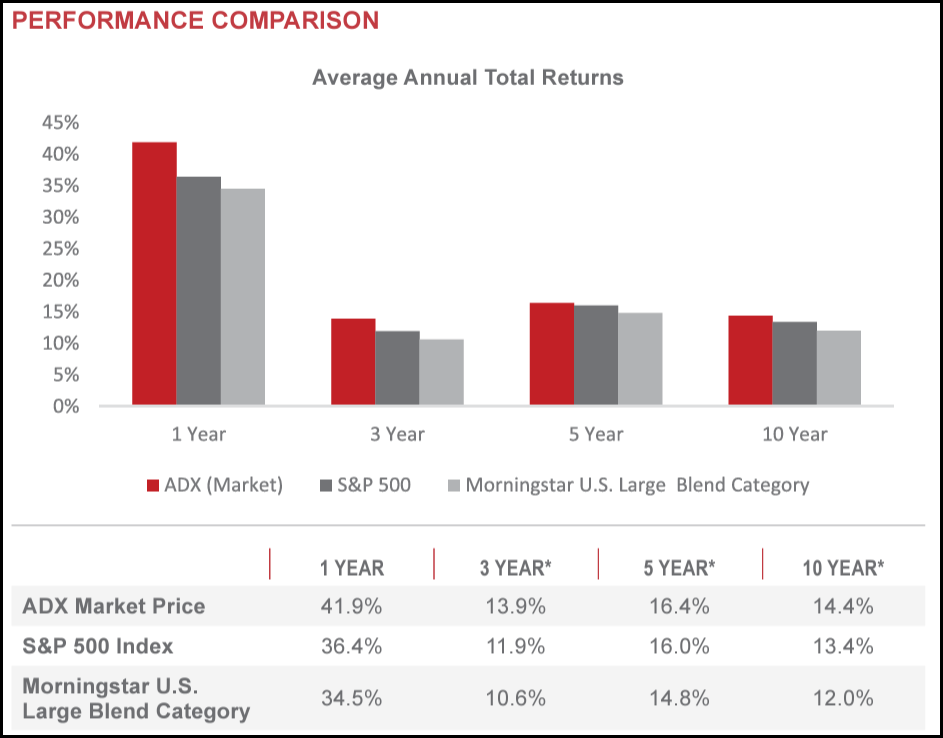 PERFORMANCE COMPARISON

Average Annual Total Returns

45%
40%
35%
30%
25%
20%
15%
10%
5%
0%

1 Year 3 Year 5 Year 10 Year

ADX (Market) S&P 500 Morningstar U.S. Large Blend Category

| | 1 YEAR | 3 YEAR* | 5 YEAR* | 10 YEAR* |
|---|---|---|---|---|
| ADX Market Price | 41.9% | 13.9% | 16.4% | 14.4% |
| S&P 500 Index | 36.4% | 11.9% | 16.0% | 13.4% |
| Morningstar U.S. Large Blend Category | 34.5% | 10.6% | 14.8% | 12.0% |